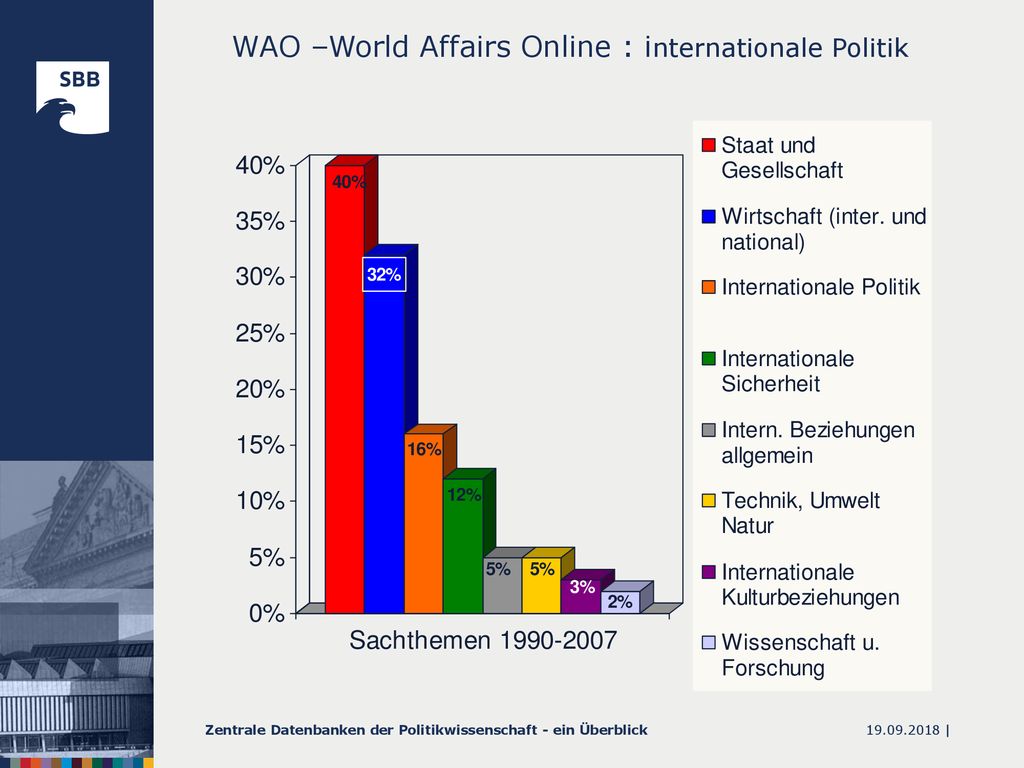 SBB

WAO –World Affairs Online : internationale Politik

40%
35%
30%
25%
20%
15%
10%
5%
0%

40%
32%
16%
12%
5%
5%
3%
2%

Sachthemen 1990-2007

Staat und Gesellschaft
Wirtschaft (inter. und national)
Internationale Politik
Internationale Sicherheit
Intern. Beziehungen allgemein
Technik, Umwelt Natur
Internationale Kulturbeziehungen
Wissenschaft u. Forschung

Zentrale Datenbanken der Politikwissenschaft - ein Überblick

19.09.2018 |